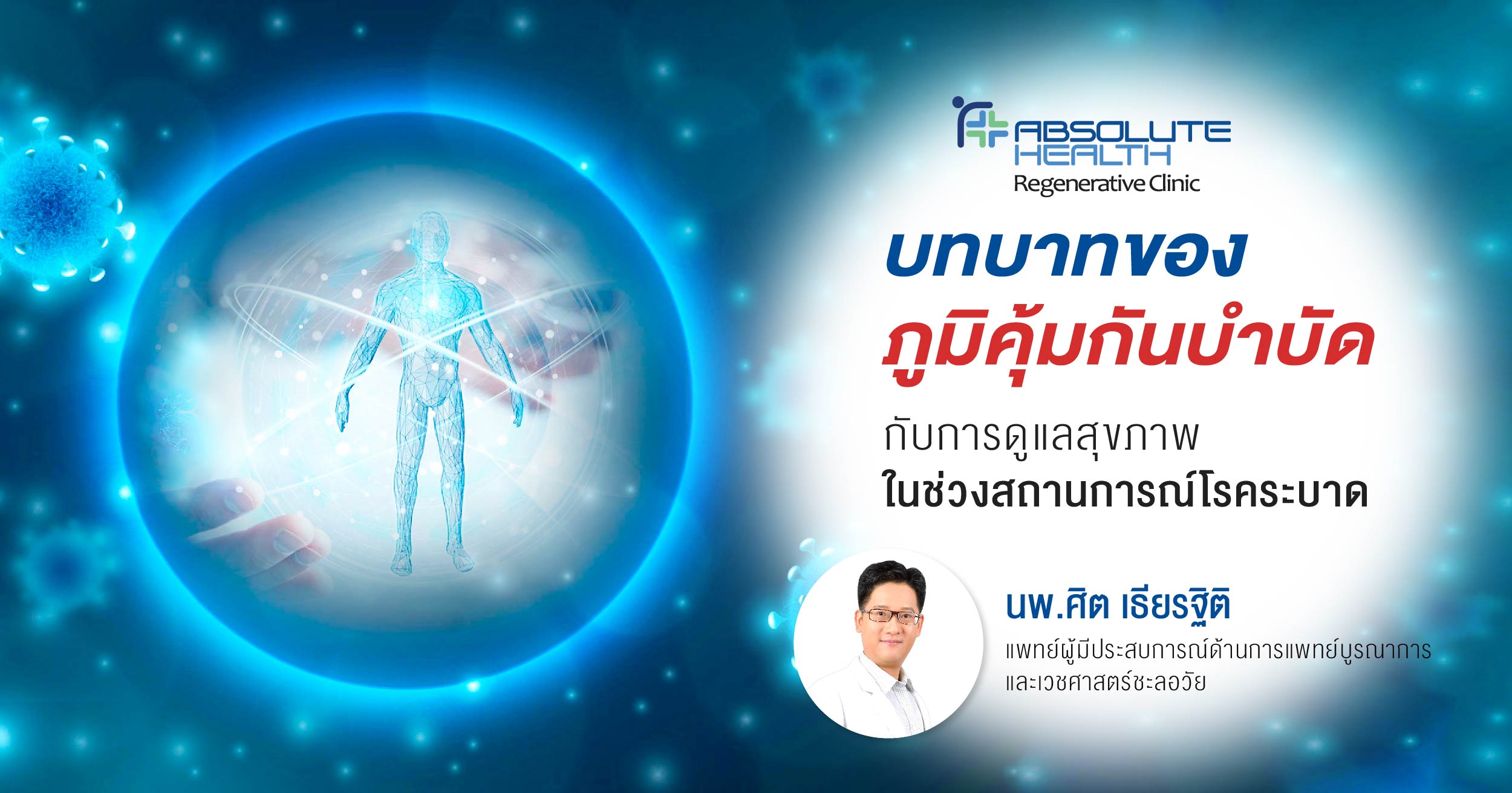 ABSOLUTE HEALTH
Regenerative Clinic

บทบาทของ
ภูมิคุ้มกันบำบัด
กับการดูแลสุขภาพ
ในช่วงสถานการณ์โรคระบาด

นพ.ศิต เธียรฐิติ
แพทย์ผู้มีประสบการณ์ด้านการแพทย์บูรณาการ
และเวชศาสตร์ชะลอวัย